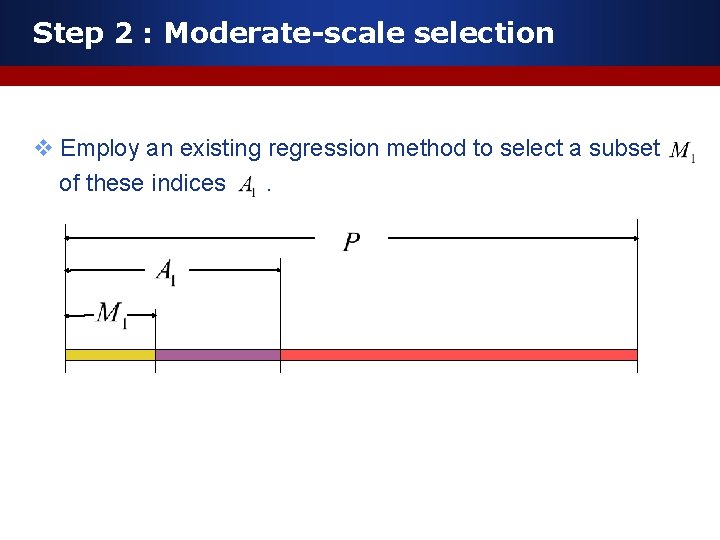 Step 2 : Moderate-scale selection

❖ Employ an existing regression method to select a subset $M_1$ of these indices $A_1$ .

$P$

$A_1$

$M_1$